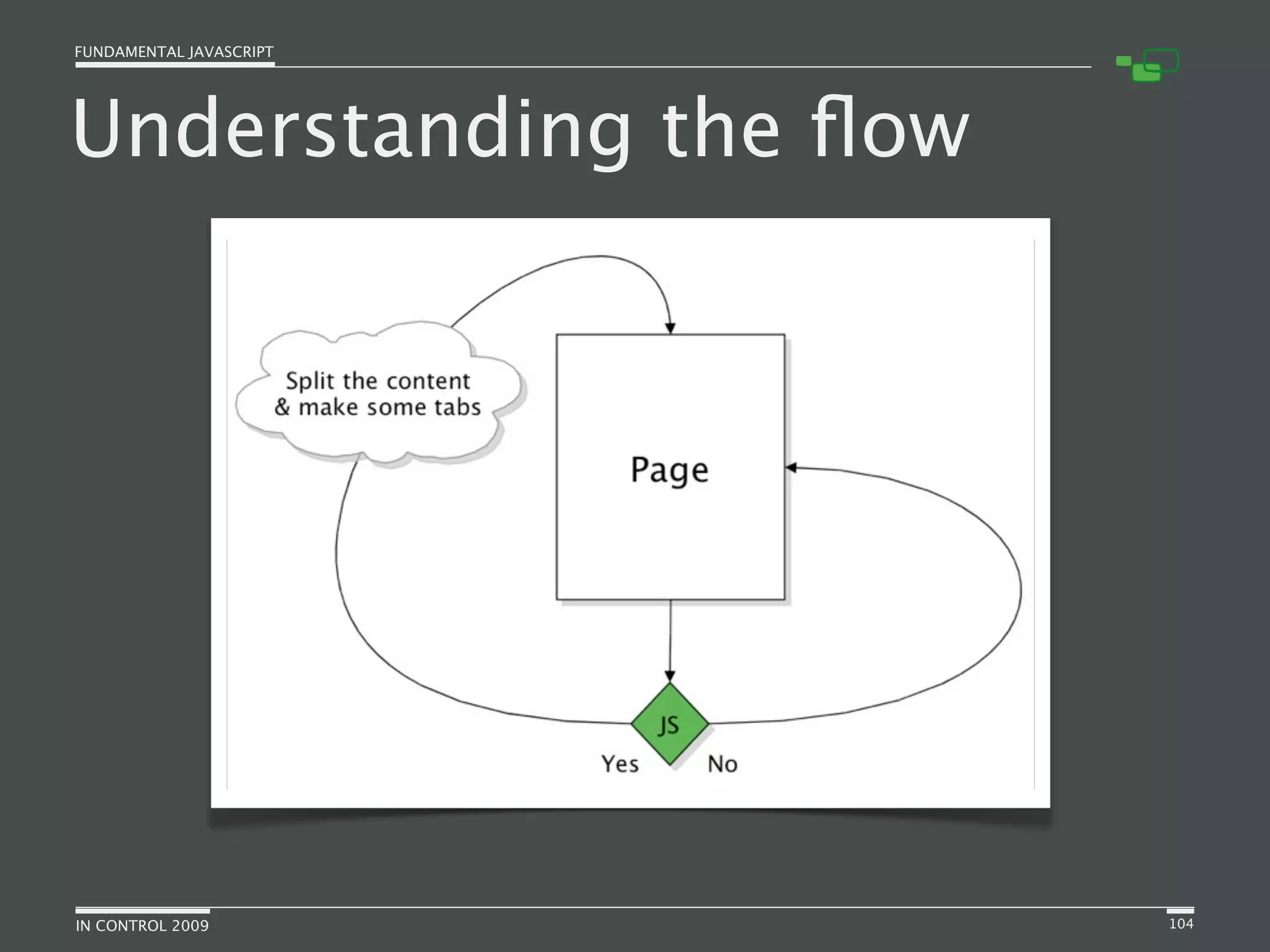 FUNDAMENTAL JAVASCRIPT

Understanding the flow

Split the content & make some tabs

Page

JS

Yes

No

IN CONTROL 2009

104